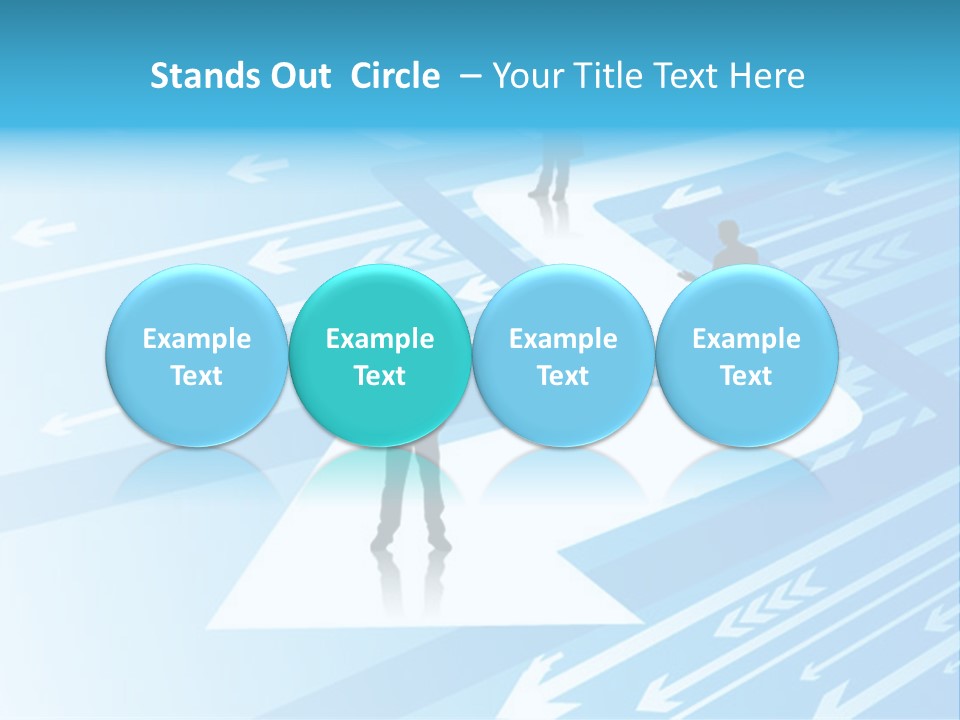 Stands Out Circle – Your Title Text Here

Example Text

Example Text

Example Text

Example Text